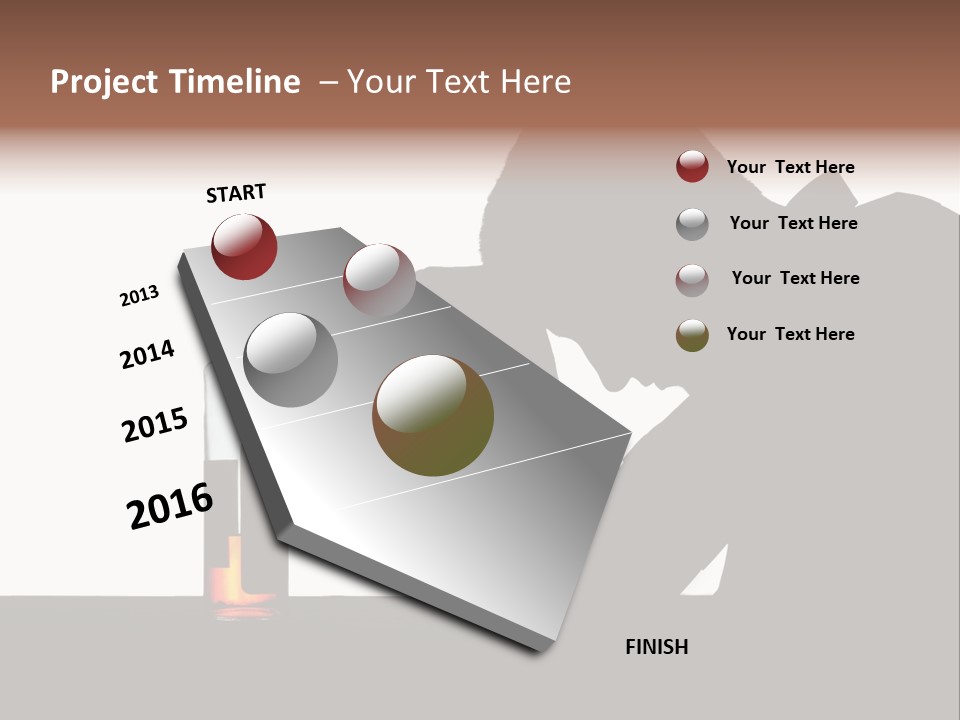 Project Timeline – Your Text Here

START

2013

2014

2015

2016

FINISH

Your Text Here

Your Text Here

Your Text Here

Your Text Here